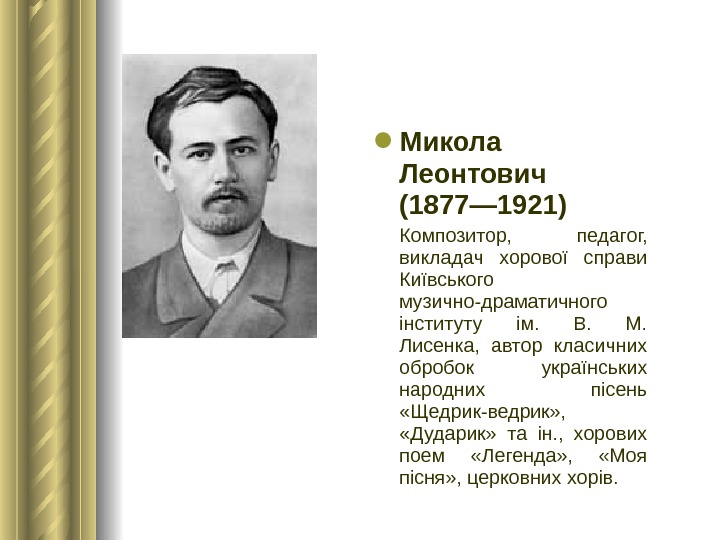 Микола Леонтович (1877—1921)

Композитор, педагог, викладач хорової справи Київського музично-драматичного інституту ім. В. М. Лисенка, автор класичних обробок українських народних пісень «Щедрик-ведрик», «Дударик» та ін., хорових поем «Легенда», «Моя пісня», церковних хорів.